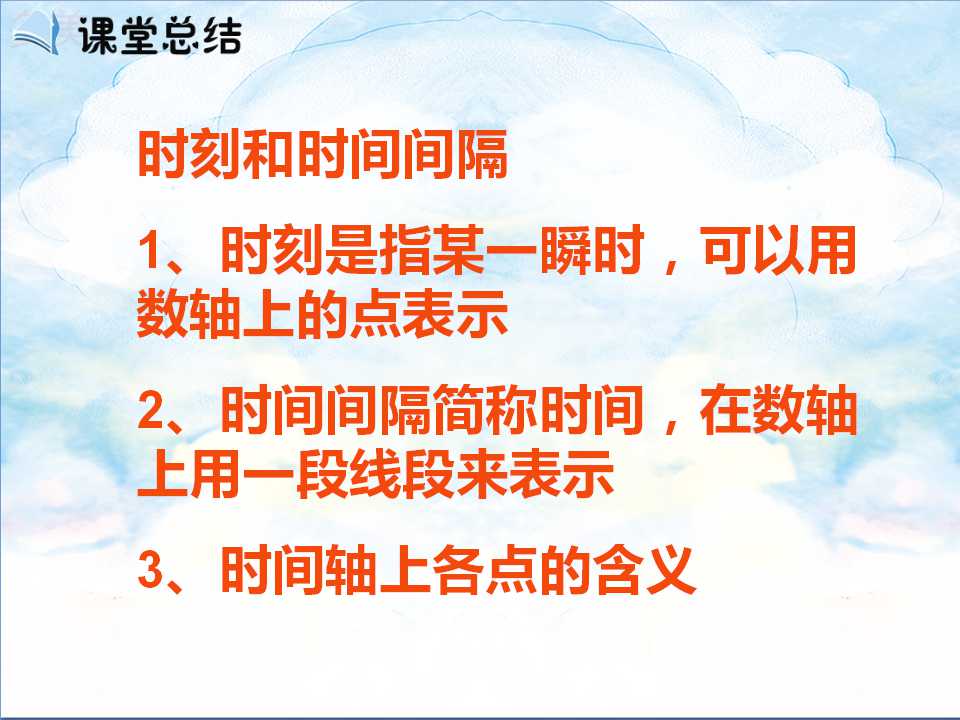 课堂总结

时刻和时间间隔

1、时刻是指某一瞬时，可以用数轴上的点表示

2、时间间隔简称时间，在数轴上用一段线段来表示

3、时间轴上各点的含义